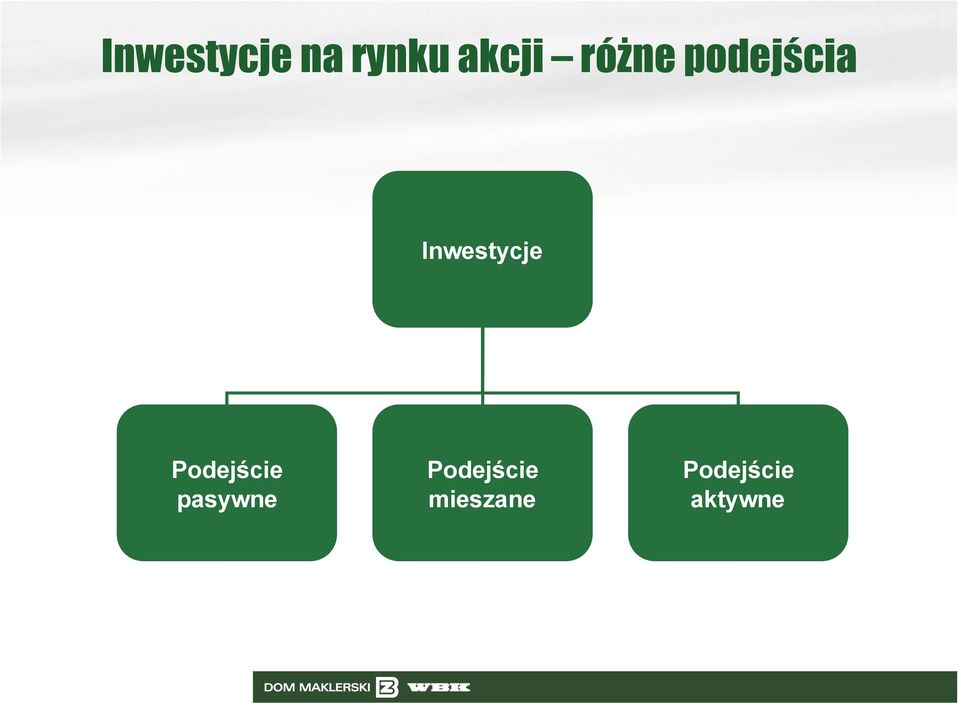 Inwestycje na rynku akcji – różne podejścia

Inwestycje

Podejście pasywne

Podejście mieszane

Podejście aktywne

DOM MAKLERSKI BZ WBK